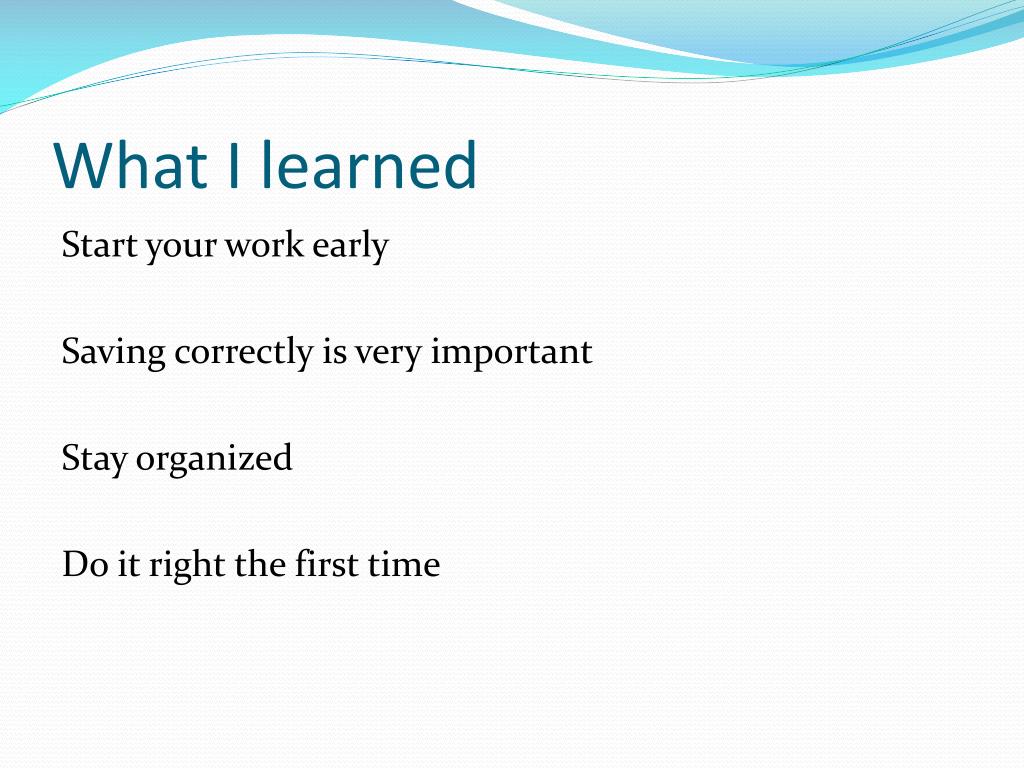 What I learned

Start your work early

Saving correctly is very important

Stay organized

Do it right the first time